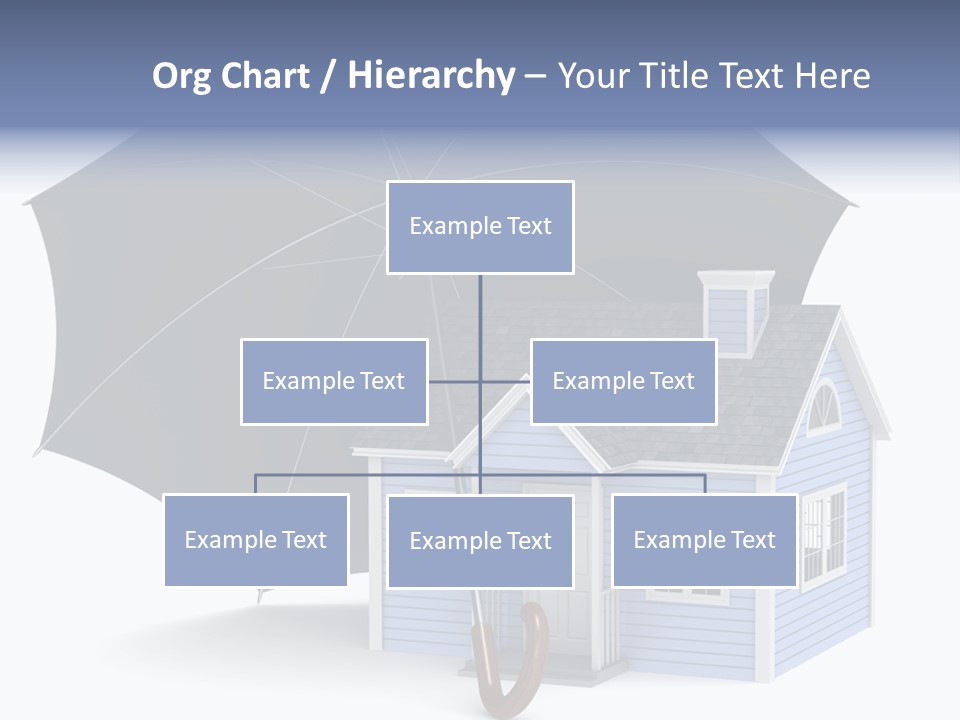 Org Chart / Hierarchy – Your Title Text Here

Example Text

Example Text

Example Text

Example Text

Example Text

Example Text